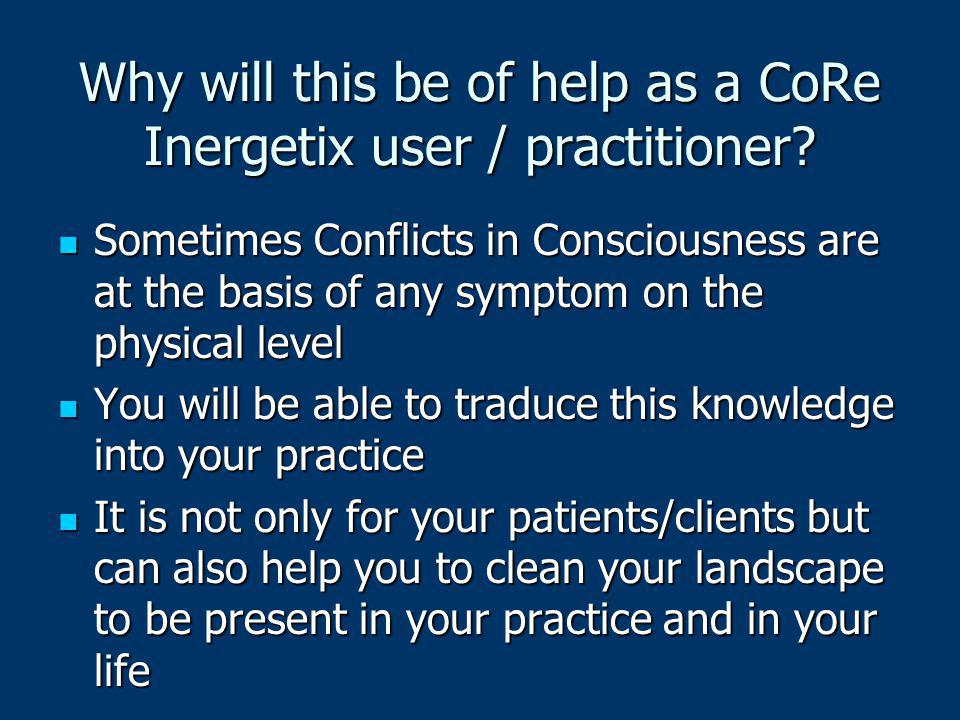 Why will this be of help as a CoRe Inergetix user / practitioner?

- Sometimes Conflicts in Consciousness are at the basis of any symptom on the physical level
- You will be able to traduce this knowledge into your practice
- It is not only for your patients/clients but can also help you to clean your landscape to be present in your practice and in your life